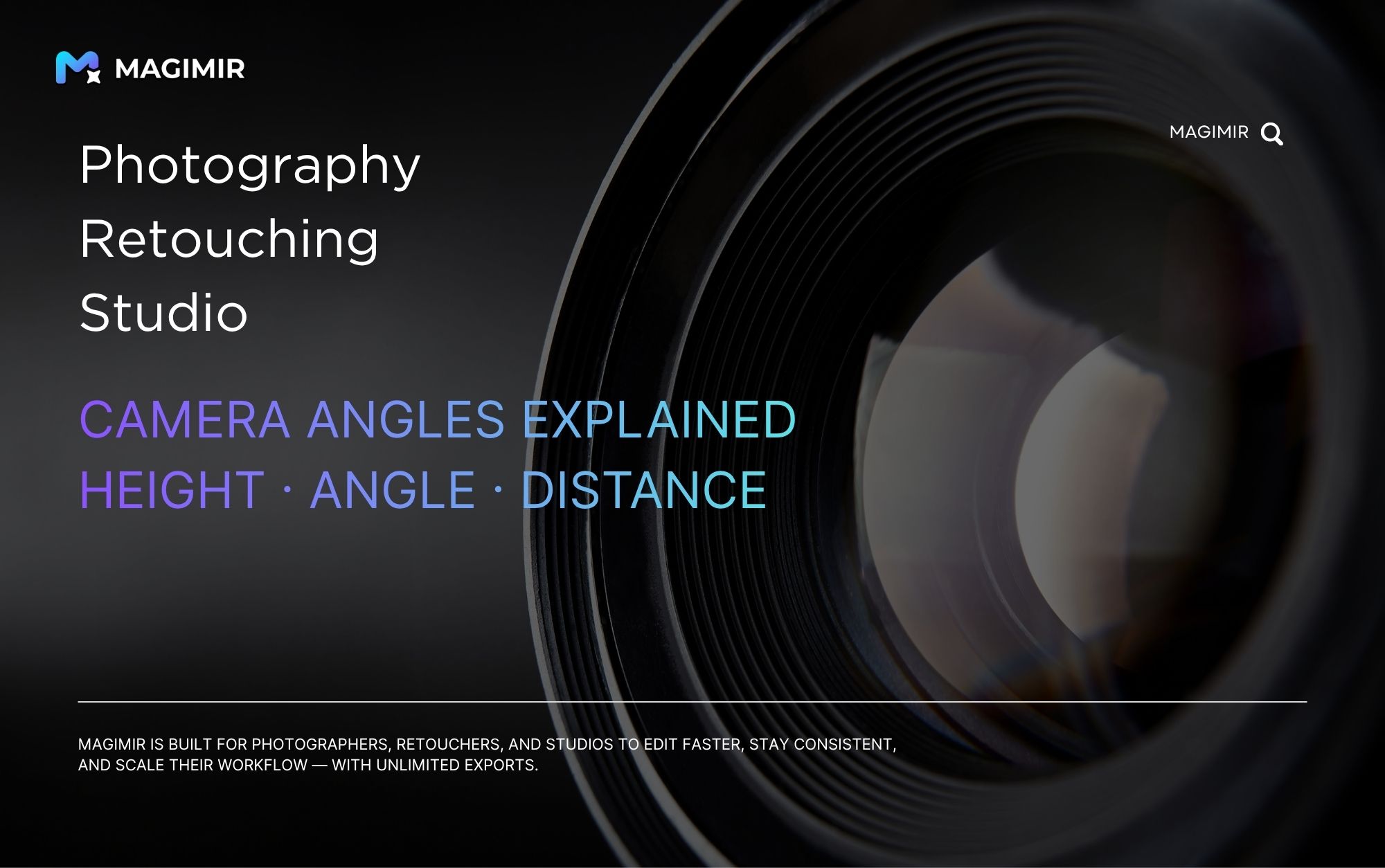 MAGIMIR

MAGIMIR

Photography
Retouching
Studio

CAMERA ANGLES EXPLAINED
HEIGHT · ANGLE · DISTANCE

MAGIMIR IS BUILT FOR PHOTOGRAPHERS, RETOUCHERS, AND STUDIOS TO EDIT FASTER, STAY CONSISTENT, AND SCALE THEIR WORKFLOW — WITH UNLIMITED EXPORTS.